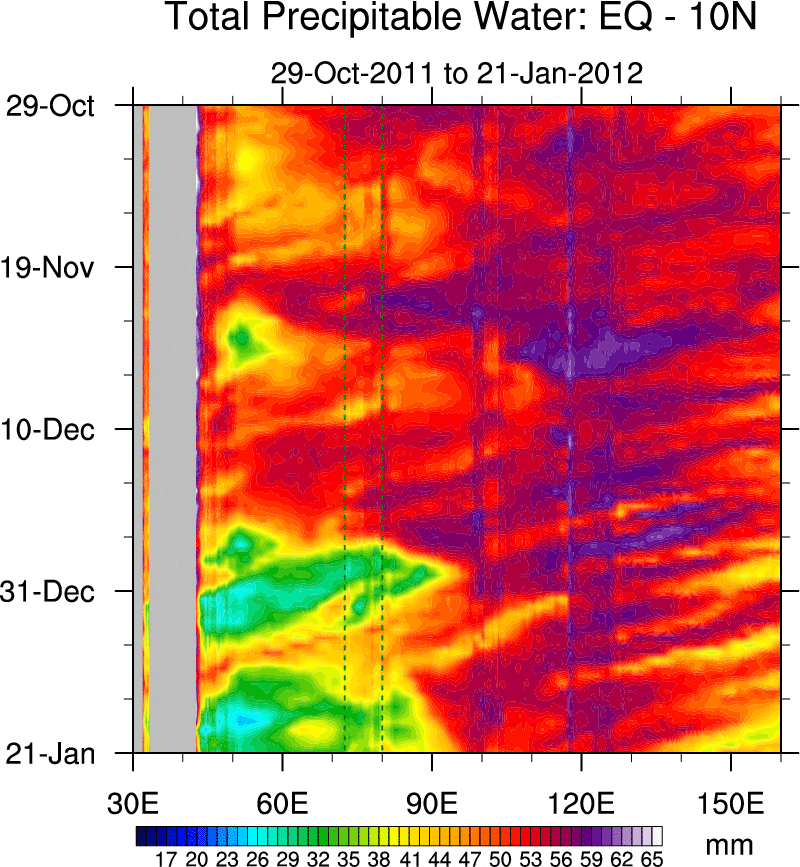 Total Precipitable Water: EQ - 10N

29-Oct-2011 to 21-Jan-2012

29-Oct
19-Nov
10-Dec
31-Dec
21-Jan

30E 60E 90E 120E 150E

17 20 23 26 29 32 35 38 41 44 47 50 53 56 59 62 65 mm